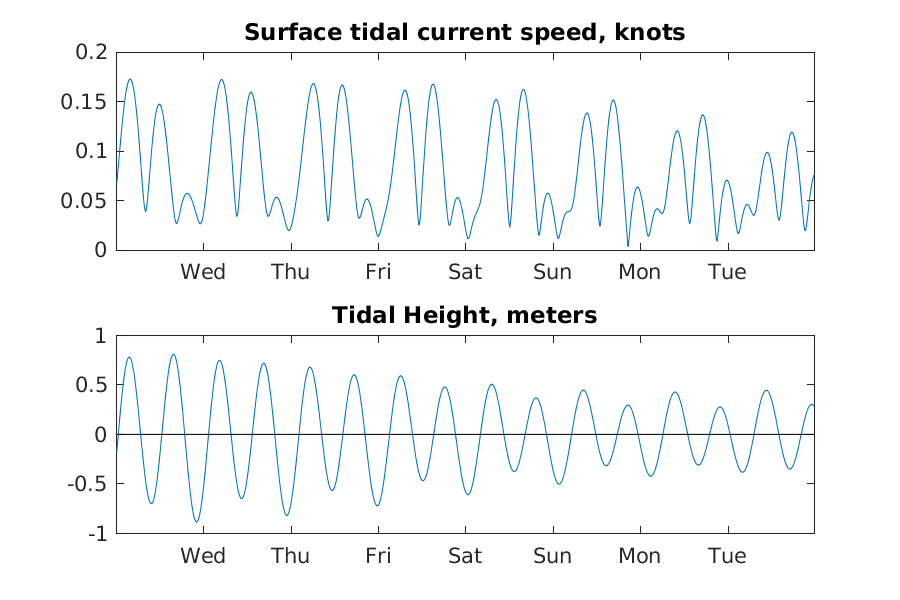 Surface tidal current speed, knots

0.2
0.15
0.1
0.05
0

Wed Thu Fri Sat Sun Mon Tue

Tidal Height, meters

1
0.5
0
-0.5
-1

Wed Thu Fri Sat Sun Mon Tue